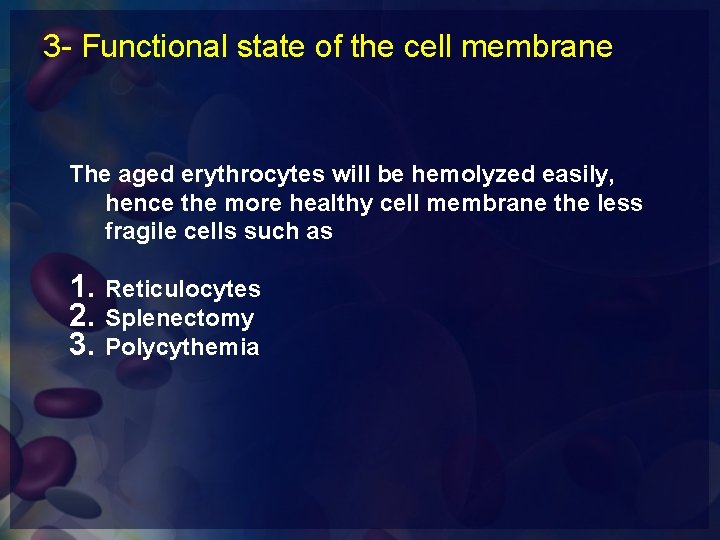 3- Functional state of the cell membrane

The aged erythrocytes will be hemolyzed easily, hence the more healthy cell membrane the less fragile cells such as

1. Reticulocytes
2. Splenectomy
3. Polycythemia